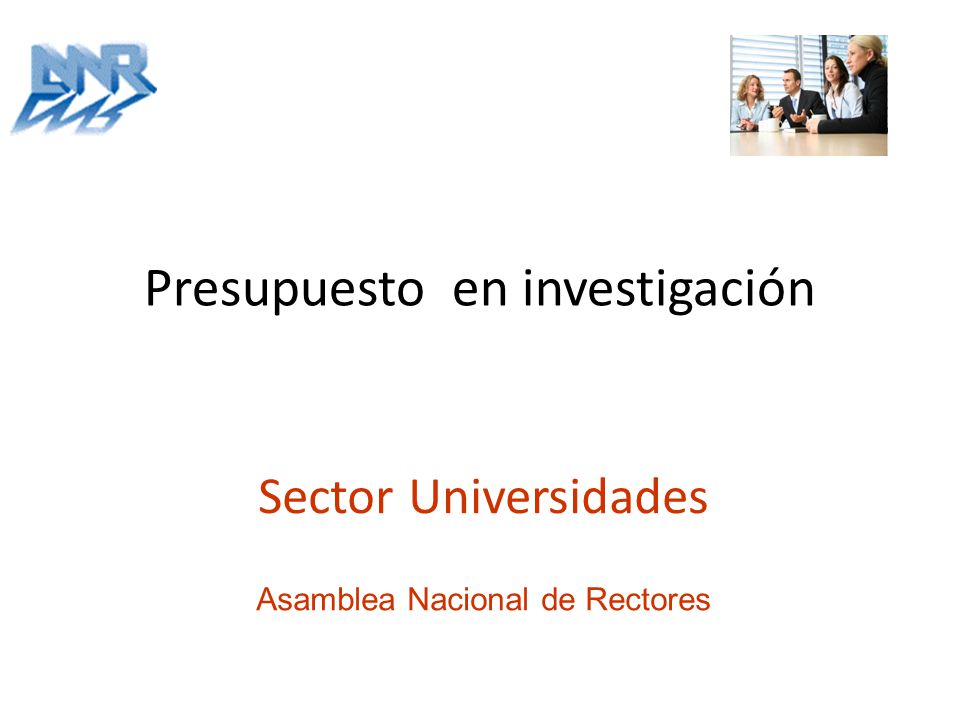 ANR

Presupuesto  en investigación

Sector Universidades

Asamblea Nacional de Rectores